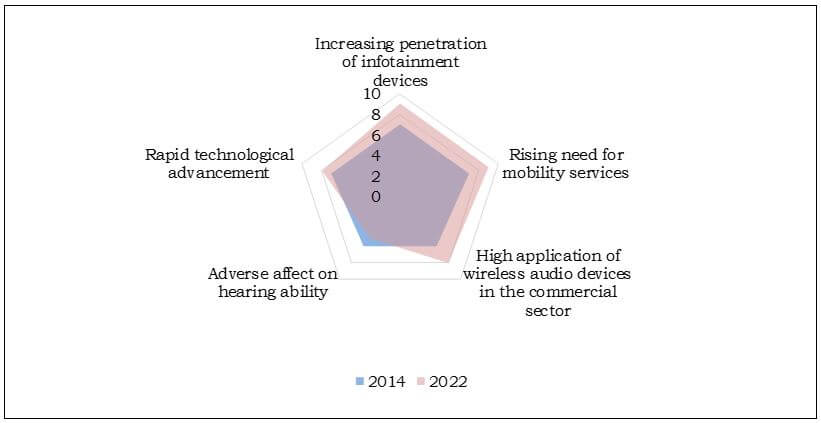 Increasing penetration of infotainment devices

10
8
6
4
2
0

Rising need for mobility services

High application of wireless audio devices in the commercial sector

Adverse affect on hearing ability

Rapid technological advancement

2014 2022